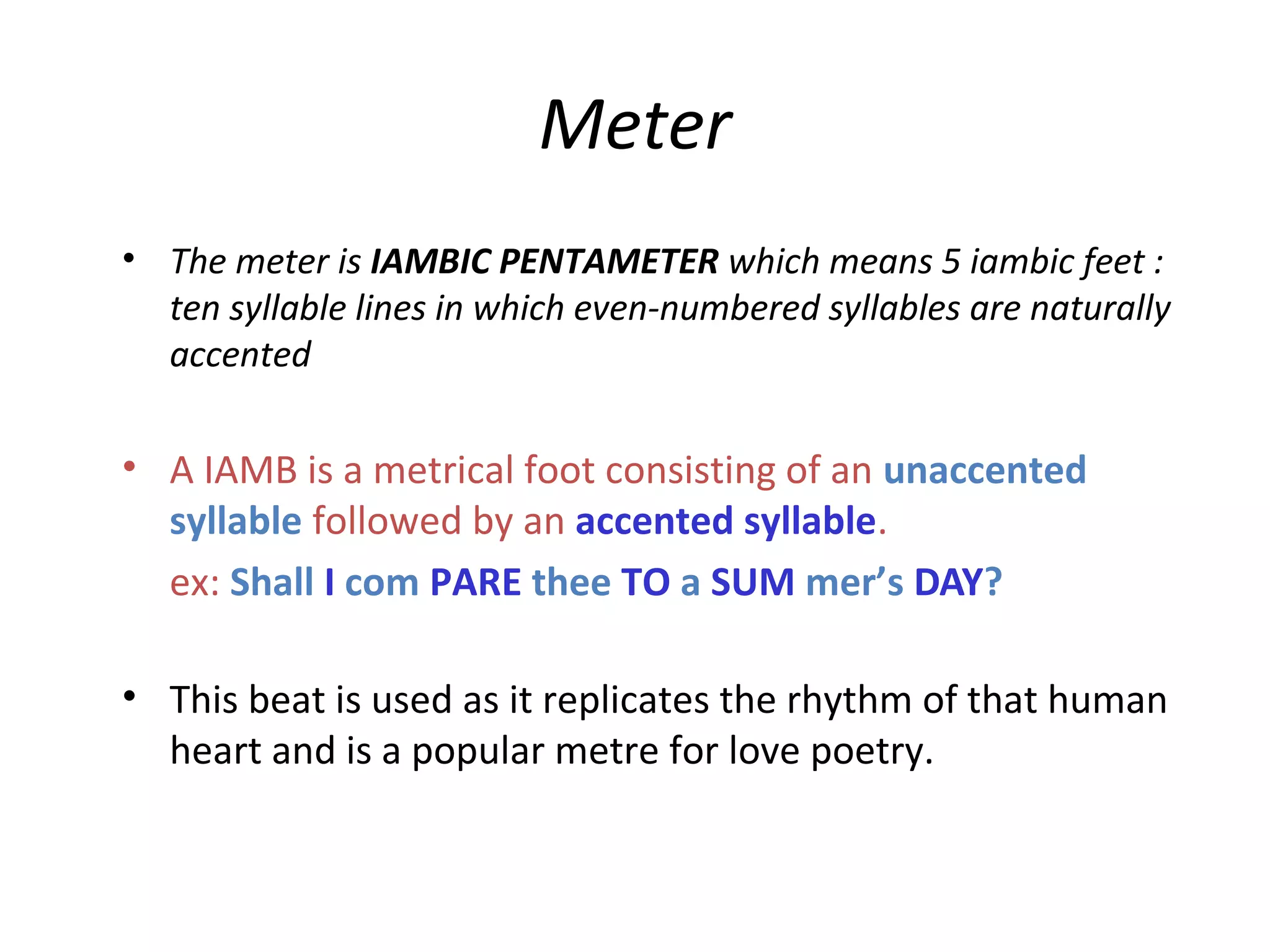 Meter

• The meter is IAMBIC PENTAMETER which means 5 iambic feet : ten syllable lines in which even-numbered syllables are naturally accented

• A IAMB is a metrical foot consisting of an unaccented syllable followed by an accented syllable.

ex: Shall I com PARE thee TO a SUM mer's DAY?

• This beat is used as it replicates the rhythm of that human heart and is a popular metre for love poetry.